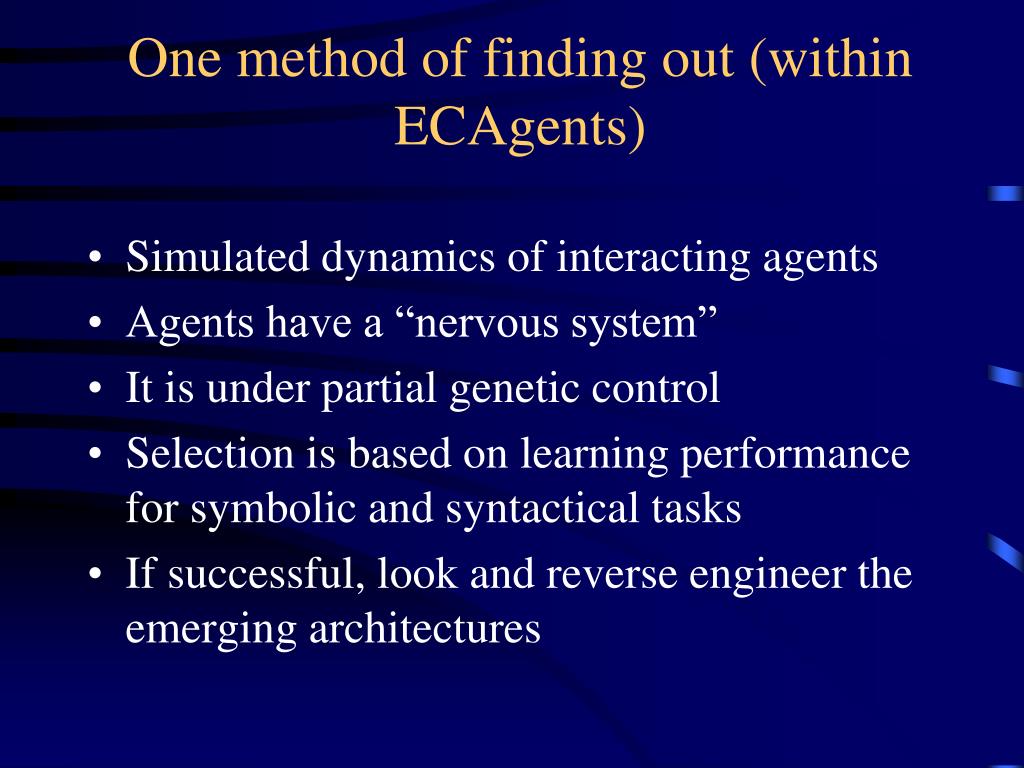 One method of finding out (within ECAgents)

• Simulated dynamics of interacting agents
• Agents have a “nervous system”
• It is under partial genetic control
• Selection is based on learning performance for symbolic and syntactical tasks
• If successful, look and reverse engineer the emerging architectures